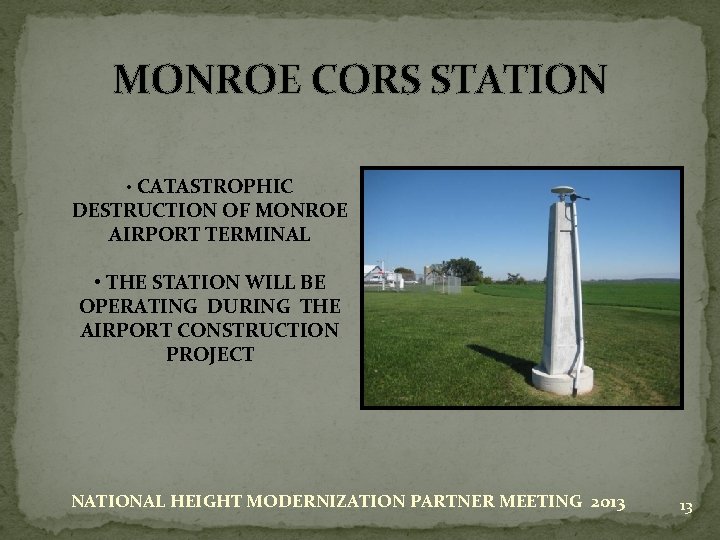 MONROE CORS STATION

• CATASTROPHIC DESTRUCTION OF MONROE AIRPORT TERMINAL

• THE STATION WILL BE OPERATING DURING THE AIRPORT CONSTRUCTION PROJECT

NATIONAL HEIGHT MODERNIZATION PARTNER MEETING 2013

13